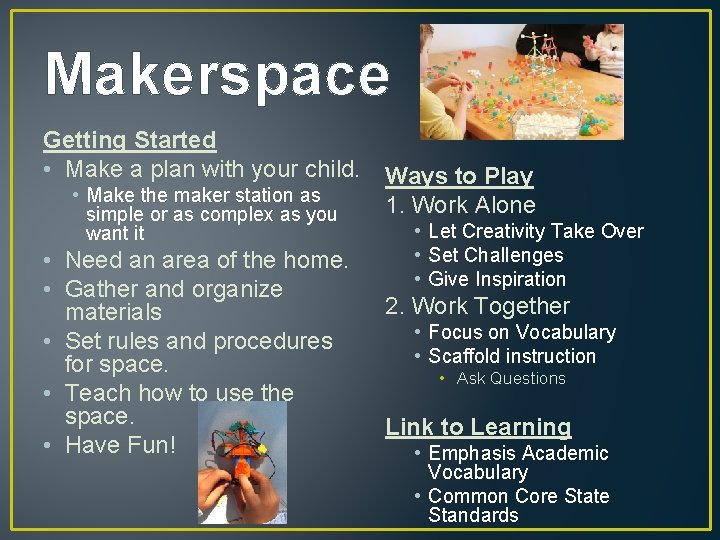 Makerspace

Getting Started
• Make a plan with your child.
  • Make the maker station as simple or as complex as you want it
• Need an area of the home.
• Gather and organize materials
• Set rules and procedures for space.
• Teach how to use the space.
• Have Fun!

Ways to Play
1. Work Alone
  • Let Creativity Take Over
  • Set Challenges
  • Give Inspiration
2. Work Together
  • Focus on Vocabulary
  • Scaffold instruction
    • Ask Questions

Link to Learning
  • Emphasis Academic Vocabulary
  • Common Core State Standards